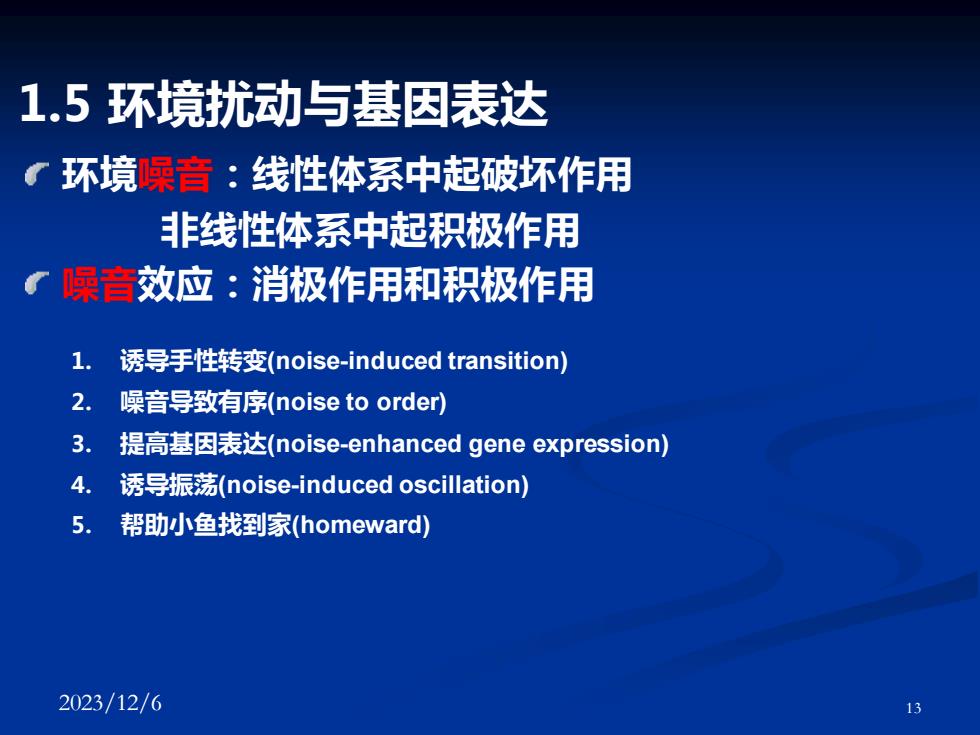 1.5 环境扰动与基因表达

环境噪音：线性体系中起破坏作用
非线性体系中起积极作用

噪音效应：消极作用和积极作用

1. 诱导手性转变(noise-induced transition)
2. 噪音导致有序(noise to order)
3. 提高基因表达(noise-enhanced gene expression)
4. 诱导振荡(noise-induced oscillation)
5. 帮助小鱼找到家(homeward)

2023/12/6

13